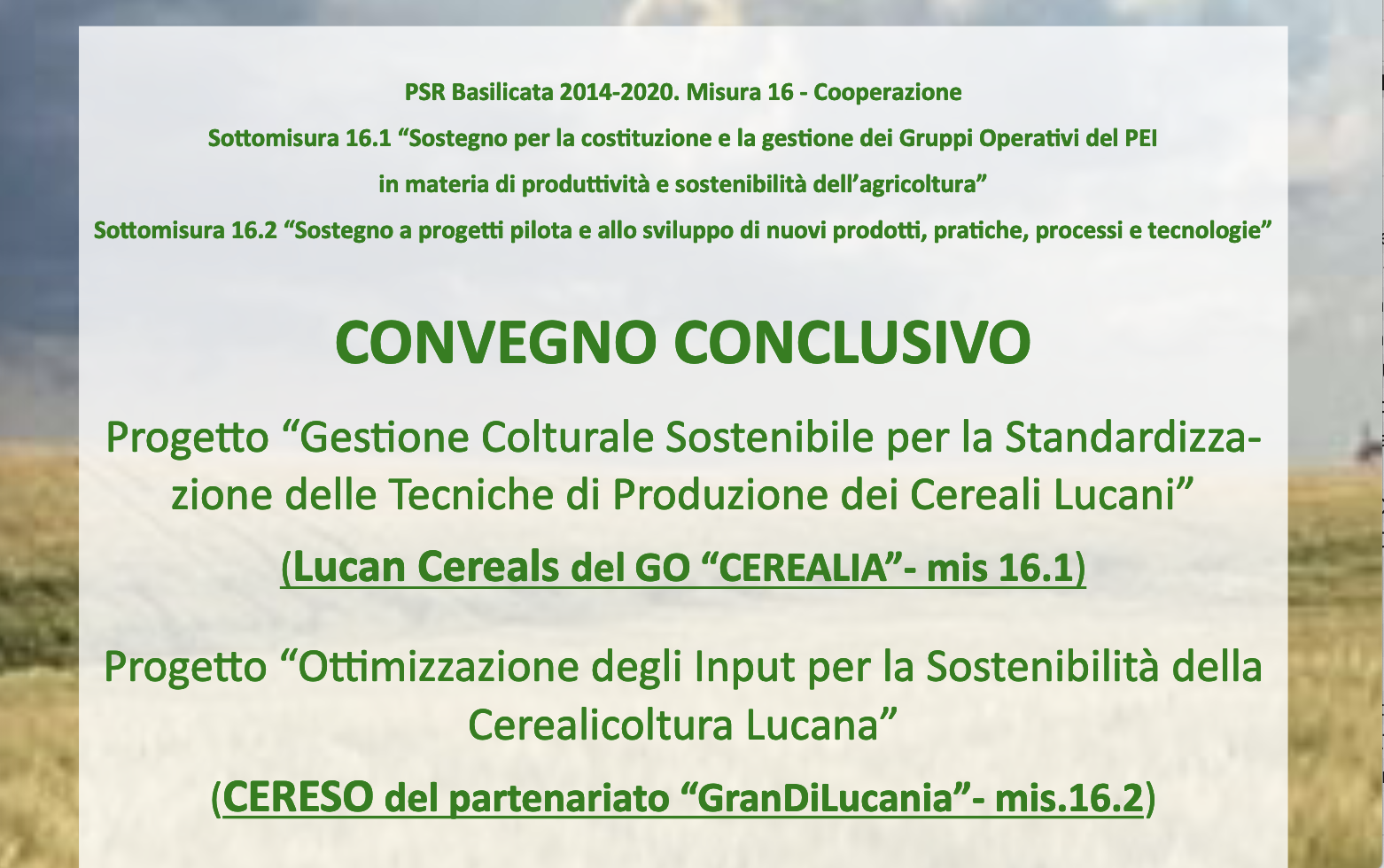 PSR Basilicata 2014-2020. Misura 16 - Cooperazione

Sottomisura 16.1 “Sostegno per la costituzione e la gestione dei Gruppi Operativi del PEI in materia di produttività e sostenibilità dell’agricoltura”

Sottomisura 16.2 “Sostegno a progetti pilota e allo sviluppo di nuovi prodotti, pratiche, processi e tecnologie”

CONVEGNO CONCLUSIVO

Progetto “Gestione Colturale Sostenibile per la Standardizzazione delle Tecniche di Produzione dei Cereali Lucani”

(Lucan Cereals del GO “CEREALIA”- mis 16.1)

Progetto “Ottimizzazione degli Input per la Sostenibilità della Cerealicoltura Lucana”

(CERESO del partenariato “GranDiLucania”- mis.16.2)